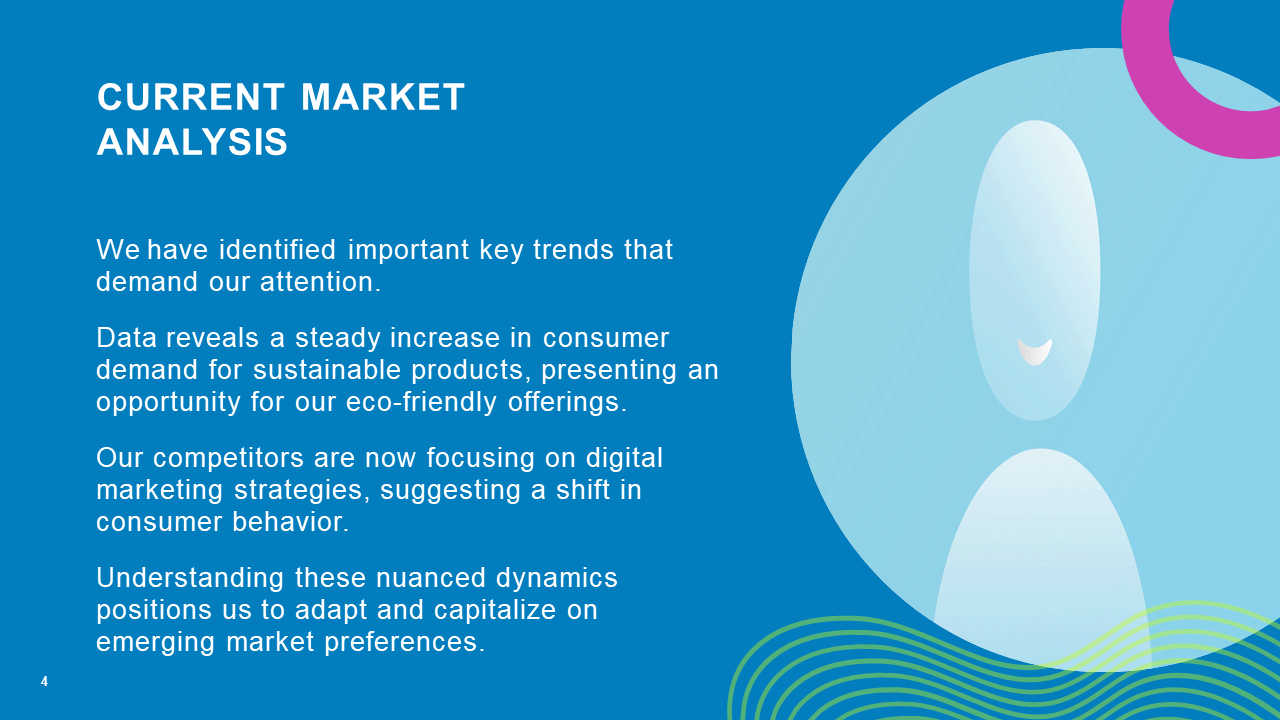 CURRENT MARKET ANALYSIS

We have identified important key trends that demand our attention.

Data reveals a steady increase in consumer demand for sustainable products, presenting an opportunity for our eco-friendly offerings.

Our competitors are now focusing on digital marketing strategies, suggesting a shift in consumer behavior.

Understanding these nuanced dynamics positions us to adapt and capitalize on emerging market preferences.

4